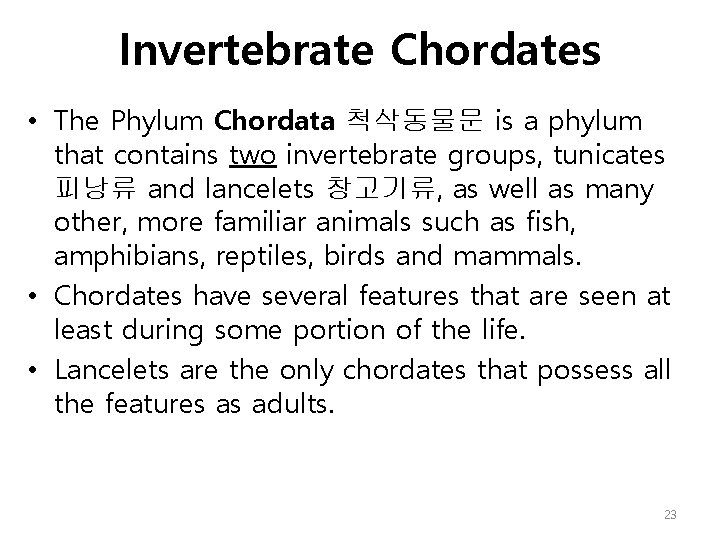 Invertebrate Chordates

• The Phylum Chordata 척삭동물문 is a phylum that contains two invertebrate groups, tunicates 피낭류 and lancelets 창고기류, as well as many other, more familiar animals such as fish, amphibians, reptiles, birds and mammals.
• Chordates have several features that are seen at least during some portion of the life.
• Lancelets are the only chordates that possess all the features as adults.

23